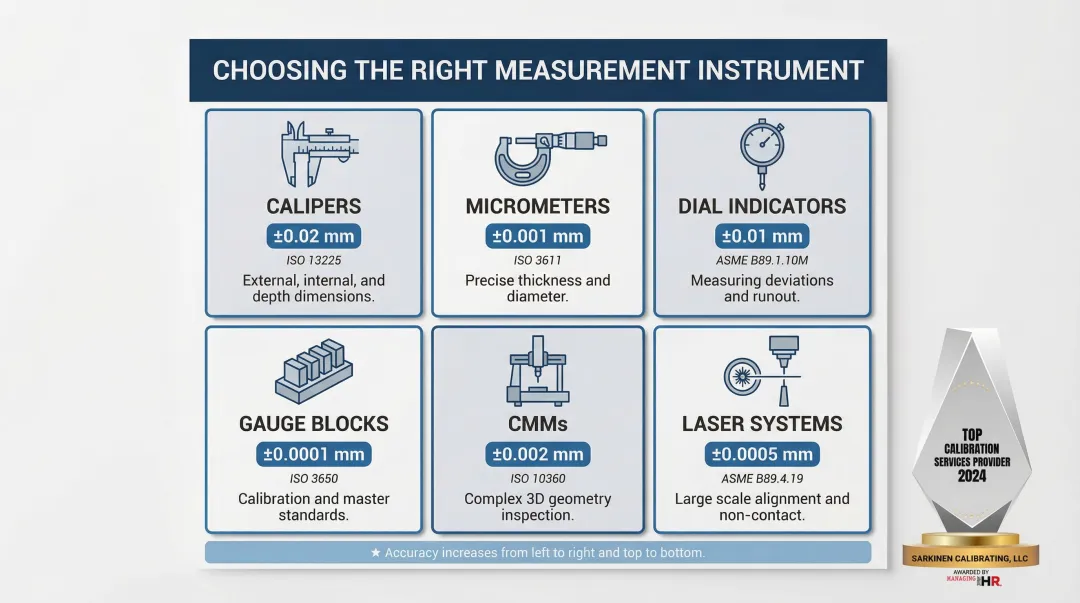 CHOOSING THE RIGHT MEASUREMENT INSTRUMENT

CALIPERS
±0.02 mm
ISO 13225
External, internal, and depth dimensions.

MICROMETERS
±0.001 mm
ISO 3611
Precise thickness and diameter.

DIAL INDICATORS
±0.01 mm
ASME B89.1.10M
Measuring deviations and runout.

GAUGE BLOCKS
±0.0001 mm
ISO 3650
Calibration and master standards.

CMMs
±0.002 mm
ISO 10360
Complex 3D geometry inspection.

LASER SYSTEMS
±0.0005 mm
ASME B89.4.19
Large scale alignment and non-contact.

★ Accuracy increases from left to right and top to bottom.

TOP CALIBRATION SERVICES PROVIDER 2024
SARKINEN CALIBRATING, LLC
AWARDED BY
MANAGING HR